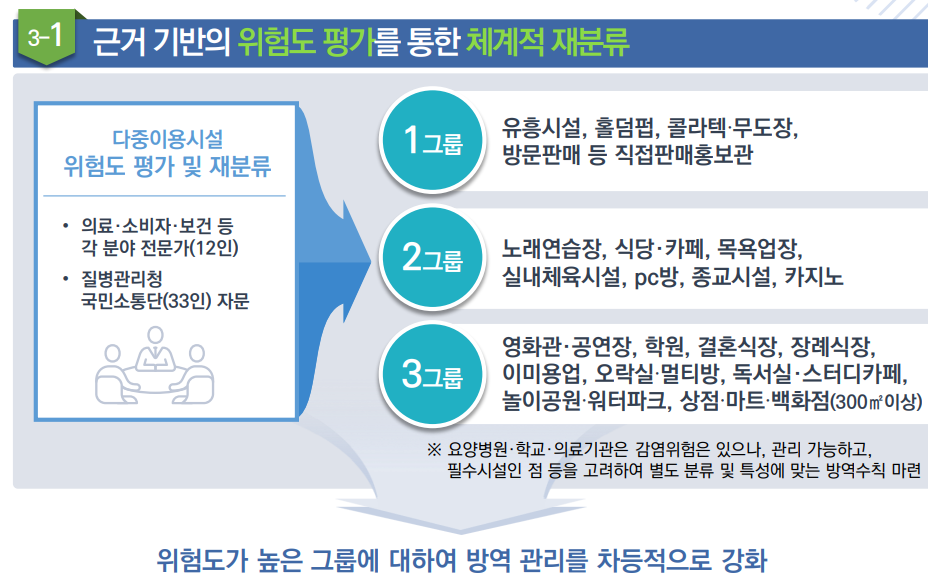 3-1 근거 기반의 위험도 평가를 통한 체계적 재분류

다중이용시설
위험도 평가 및 재분류

• 의료·소비자·보건 등 각 분야 전문가(12인)
• 질병관리청 국민소통단(33인) 자문

1그룹 유흥시설, 홀덤펍, 콜라텍·무도장, 방문판매 등 직접판매홍보관

2그룹 노래연습장, 식당·카페, 목욕업장, 실내체육시설, pc방, 종교시설, 카지노

3그룹 영화관·공연장, 학원, 결혼식장, 장례식장, 이미용업, 오락실·멀티방, 독서실·스터디카페, 놀이공원·워터파크, 상점·마트·백화점(300㎡이상)

※ 요양병원·학교·의료기관은 감염위험은 있으나, 관리 가능하고, 필수시설인 점 등을 고려하여 별도 분류 및 특성에 맞는 방역수칙 마련

위험도가 높은 그룹에 대하여 방역 관리를 차등적으로 강화